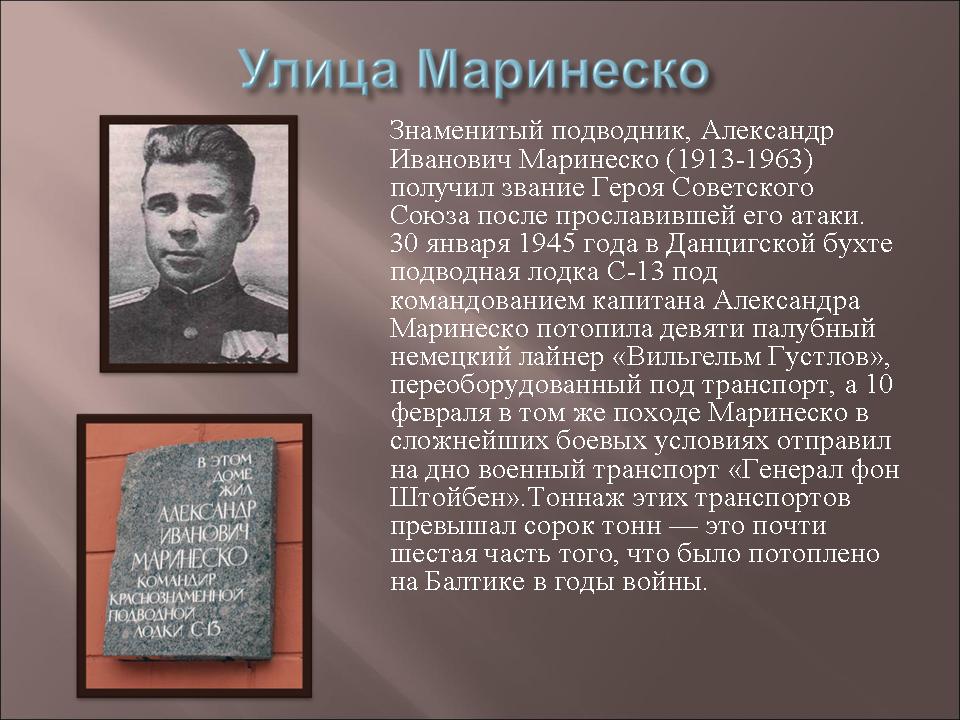 Улица Маринеско

Знаменитый подводник, Александр Иванович Маринеско (1913-1963) получил звание Героя Советского Союза после прославившей его атаки. 30 января 1945 года в Данцигской бухте подводная лодка С-13 под командованием капитана Александра Маринеско потопила девяти палубный немецкий лайнер «Вильгельм Густлов», переоборудованный под транспорт, а 10 февраля в том же походе Маринеско в сложнейших боевых условиях отправил на дно военный транспорт «Генерал фон Штойбен».Тоннаж этих транспортов превышал сорок тонн — это почти шестая часть того, что было потоплено на Балтике в годы войны.

В ЭТОМ ДОМЕ ЖИЛ АЛЕКСАНДР ИВАНОВИЧ МАРИНЕСКО КОМАНДИР КРАСНОЗНАМЕННОЙ ПОДВОДНОЙ ЛОДКИ С-13